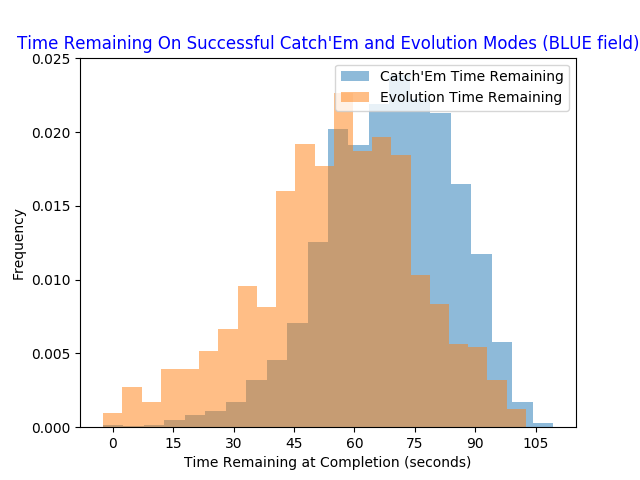 Time Remaining On Successful Catch'Em and Evolution Modes (BLUE field)

Catch'Em Time Remaining
Evolution Time Remaining

Frequency

0.025
0.020
0.015
0.010
0.005
0.000

0
15
30
45
60
75
90
105

Time Remaining at Completion (seconds)